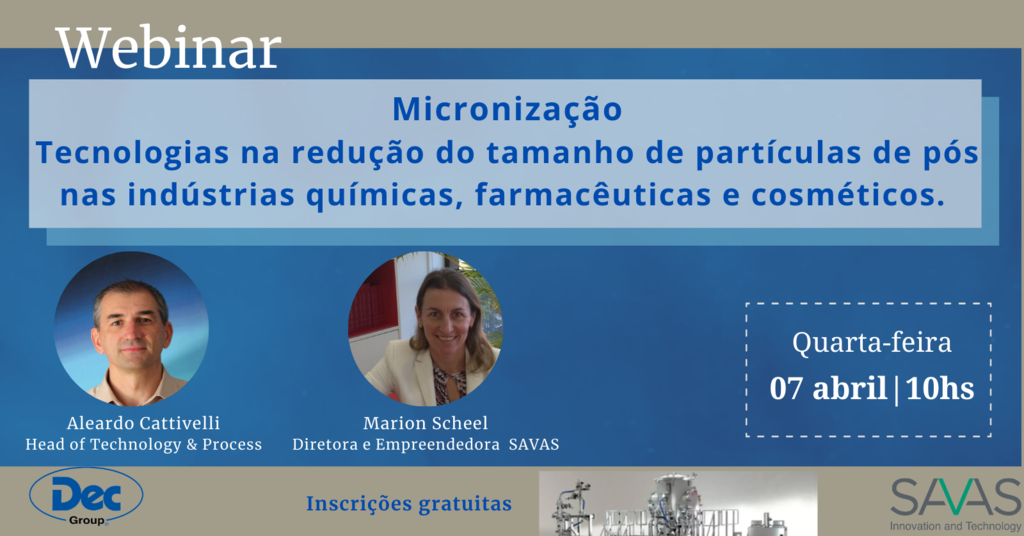 Webinar

Micronização
Tecnologias na redução do tamanho de partículas de pós nas indústrias químicas, farmacêuticas e cosméticos.

Aleardo Cattivelli
Head of Technology & Process

Marion Scheel
Diretora e Empreendedora SAVAS

Quarta-feira
07 abril | 10hs

Dec Group

Inscrições gratuitas

SAVAS
Innovation and Technology